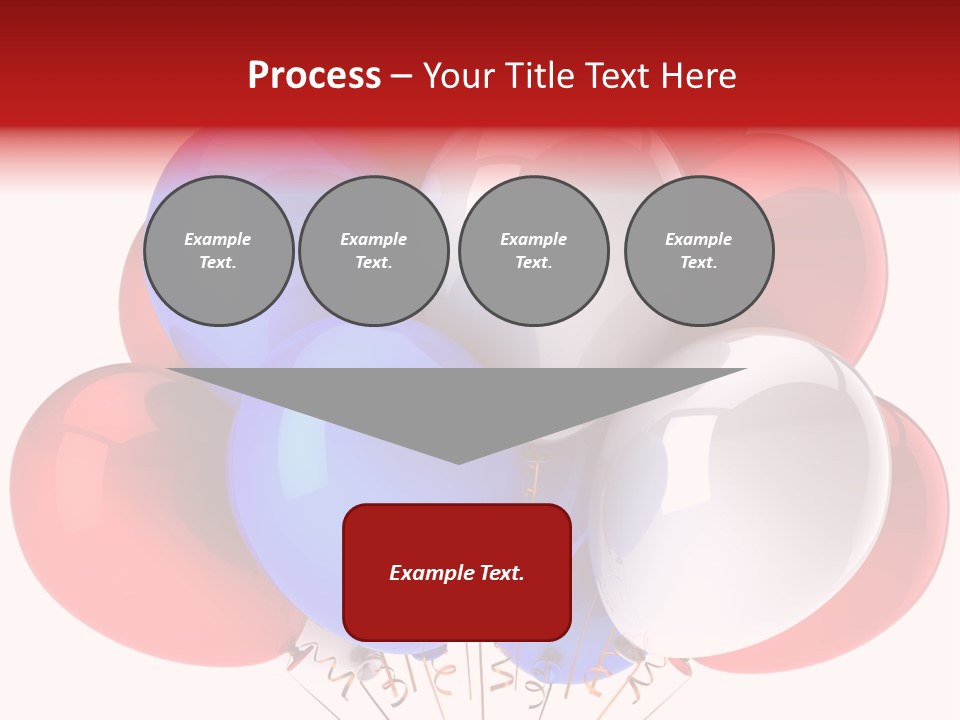 Process – Your Title Text Here

Example Text.

Example Text.

Example Text.

Example Text.

Example Text.